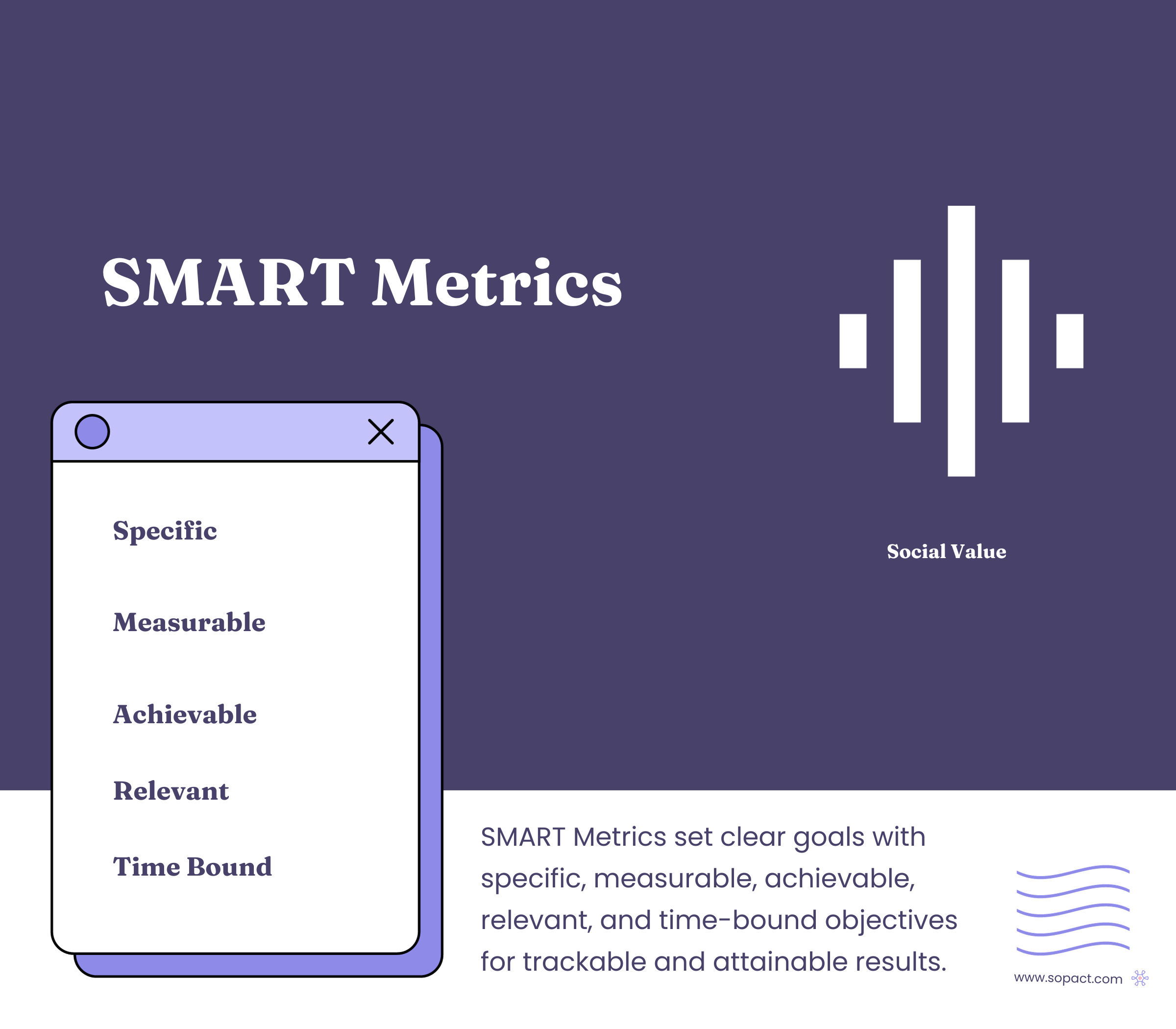 SMART Metrics

Social Value

Specific

Measurable

Achievable

Relevant

Time Bound

SMART Metrics set clear goals with specific, measurable, achievable, relevant, and time-bound objectives for trackable and attainable results.

www.sopact.com